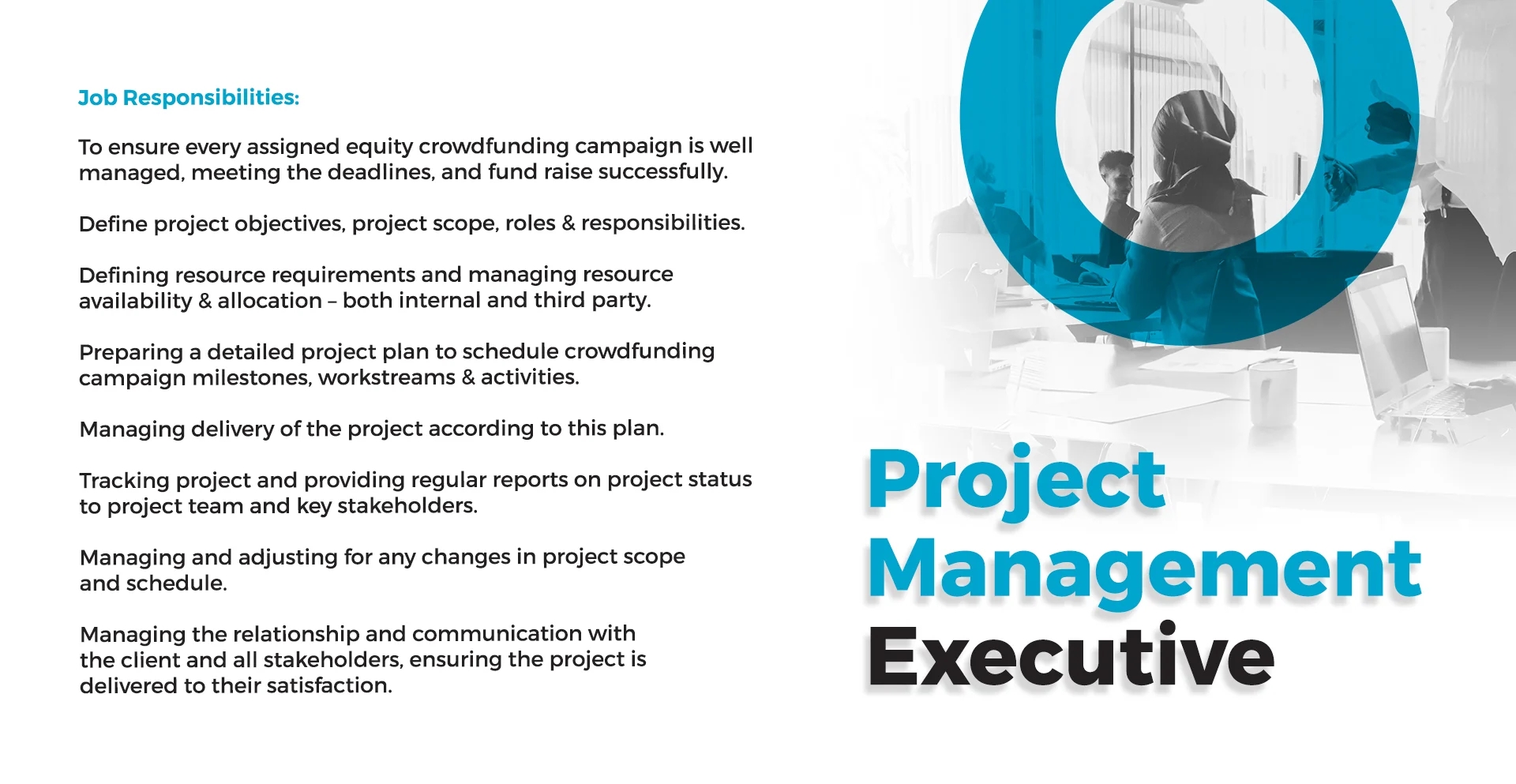 Job Responsibilities:

To ensure every assigned equity crowdfunding campaign is well managed, meeting the deadlines, and fund raise successfully.

Define project objectives, project scope, roles & responsibilities.

Defining resource requirements and managing resource availability & allocation – both internal and third party.

Preparing a detailed project plan to schedule crowdfunding campaign milestones, workstreams & activities.

Managing delivery of the project according to this plan.

Tracking project and providing regular reports on project status to project team and key stakeholders.

Managing and adjusting for any changes in project scope and schedule.

Managing the relationship and communication with the client and all stakeholders, ensuring the project is delivered to their satisfaction.

Project Management Executive